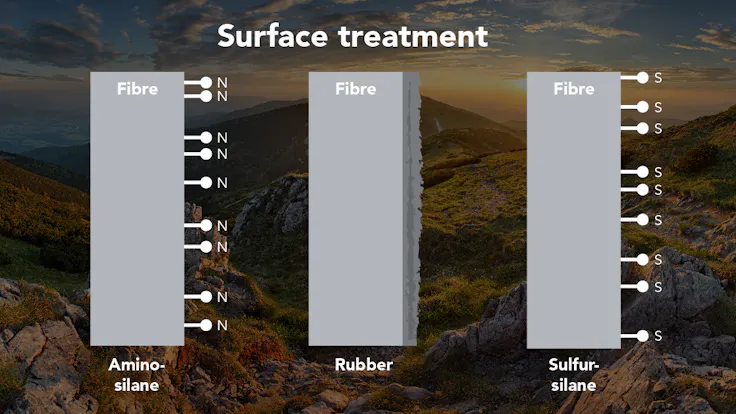 Surface treatment

Fibre

N
N
N
N
N
N
N
N
N

Amino-silane

Fibre

Rubber

Fibre

S
S
S
S
S
S
S
S
S

Sulfur-silane